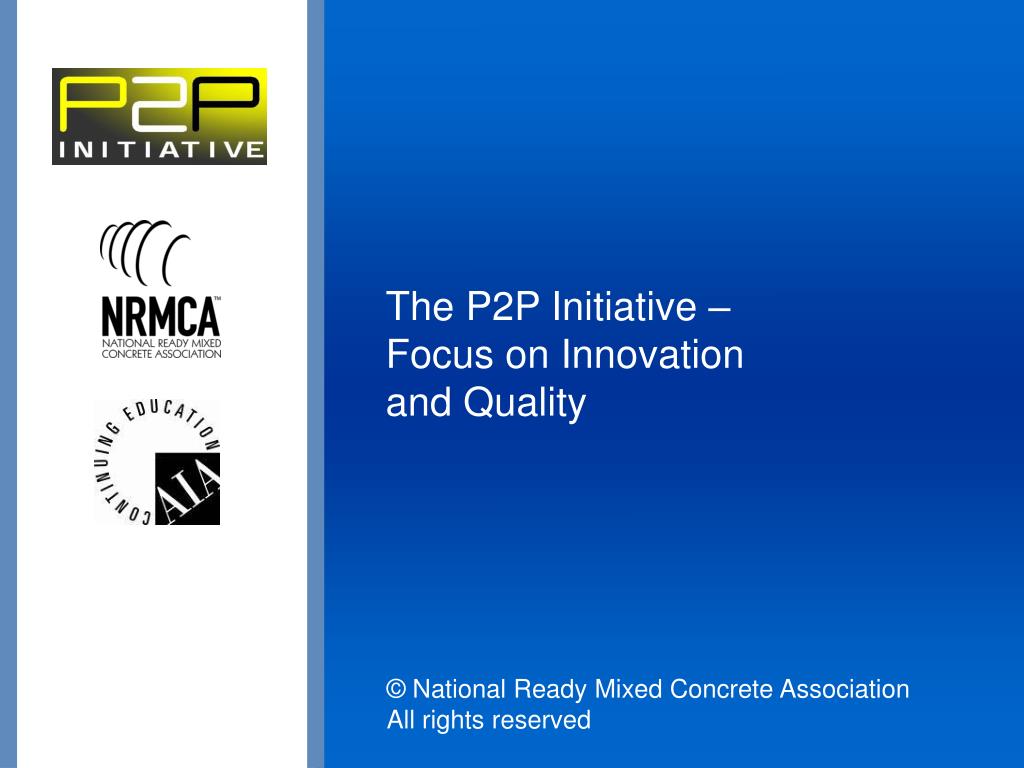 P2P
INITIATIVE

NRMCA™
NATIONAL READY MIXED CONCRETE ASSOCIATION

CONTINUING EDUCATION
AIA

The P2P Initiative – Focus on Innovation and Quality

© National Ready Mixed Concrete Association
All rights reserved